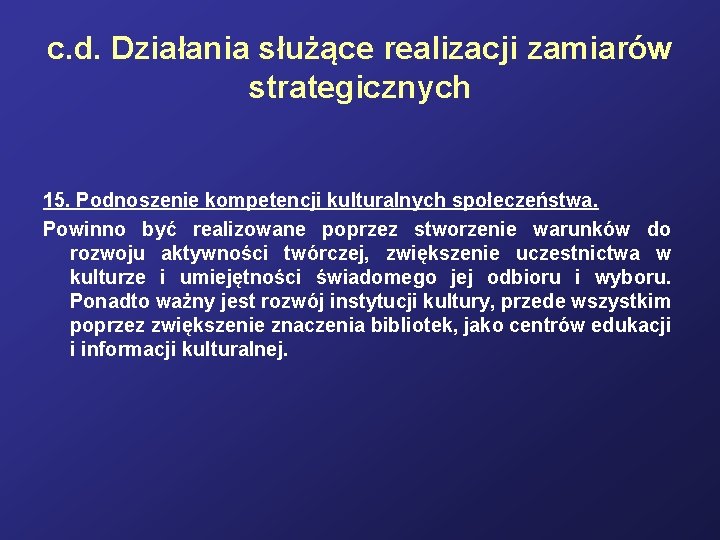 c.d. Działania służące realizacji zamiarów strategicznych

15. Podnoszenie kompetencji kulturalnych społeczeństwa.

Powinno być realizowane poprzez stworzenie warunków do rozwoju aktywności twórczej, zwiększenie uczestnictwa w kulturze i umiejętności świadomego jej odbioru i wyboru. Ponadto ważny jest rozwój instytucji kultury, przede wszystkim poprzez zwiększenie znaczenia bibliotek, jako centrów edukacji i informacji kulturalnej.